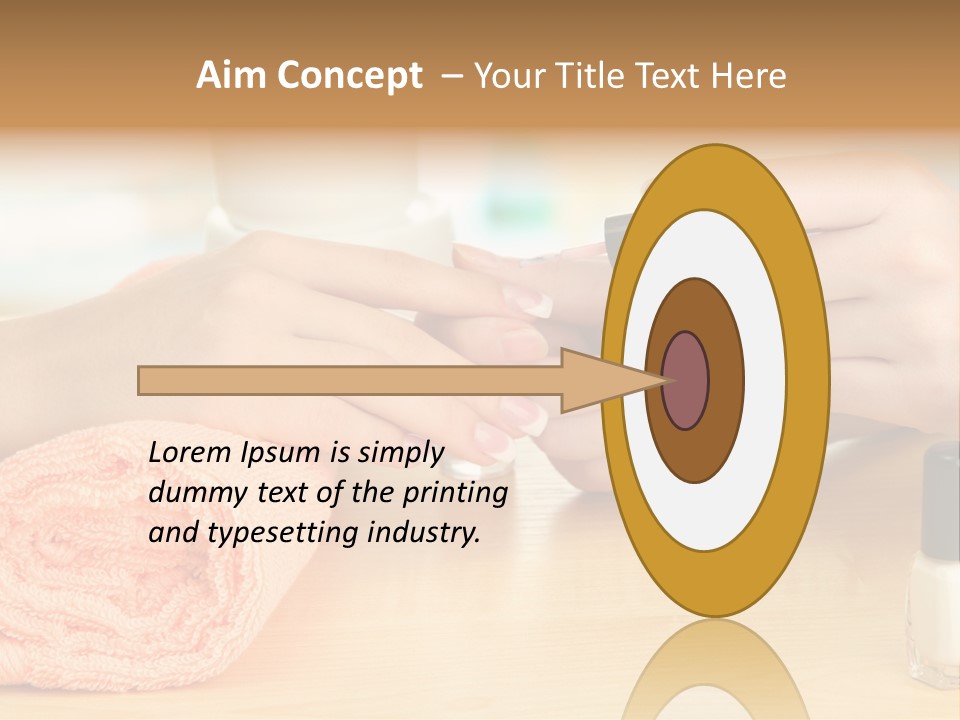 Aim Concept – Your Title Text Here

Lorem Ipsum is simply dummy text of the printing and typesetting industry.